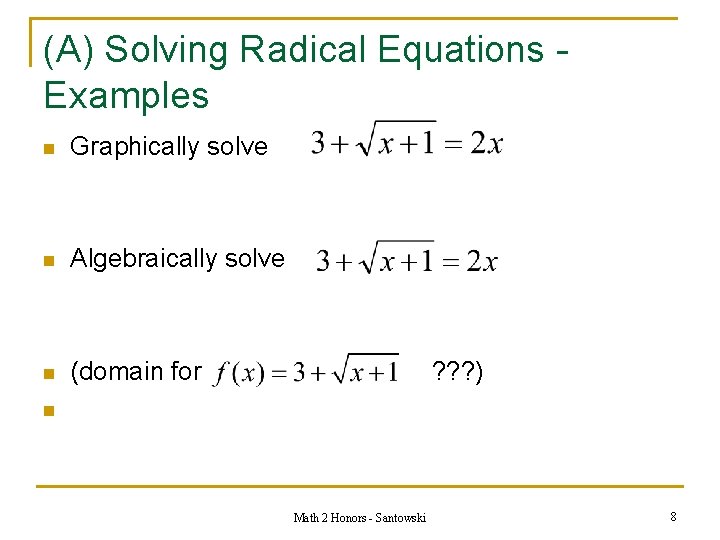 (A) Solving Radical Equations - Examples

Graphically solve $3+\sqrt{x+1}=2x$

Algebraically solve $3+\sqrt{x+1}=2x$

(domain for $f(x)=3+\sqrt{x+1}$ ???)

Math 2 Honors - Santowski

8